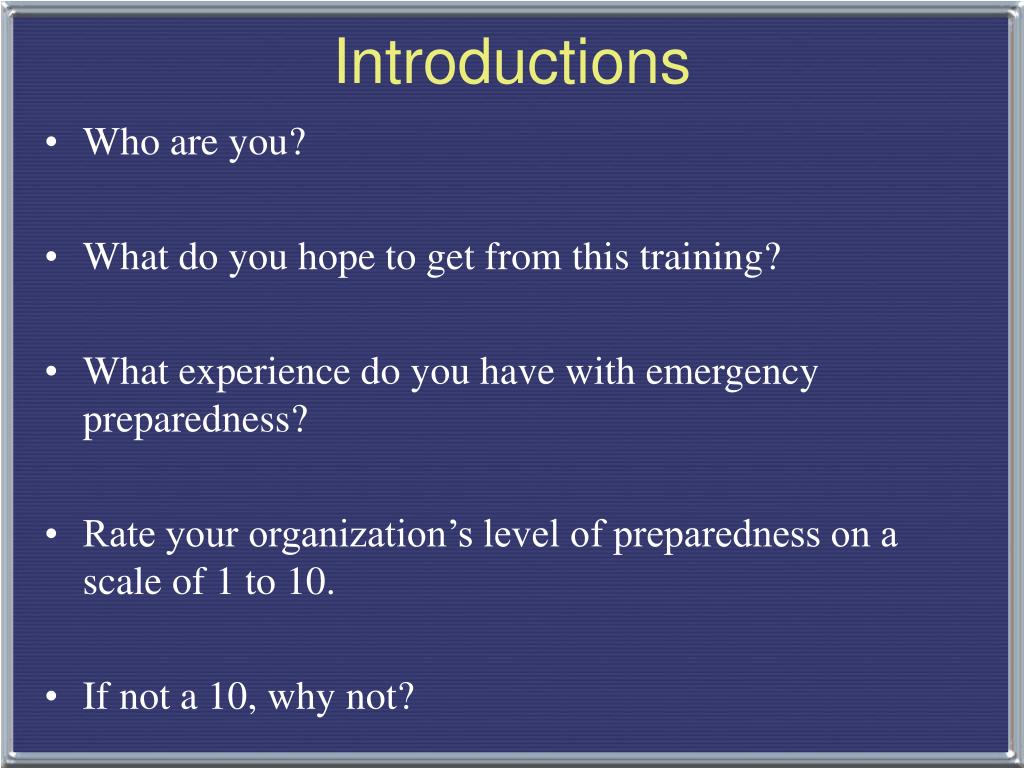 Introductions

• Who are you?

• What do you hope to get from this training?

• What experience do you have with emergency preparedness?

• Rate your organization’s level of preparedness on a scale of 1 to 10.

• If not a 10, why not?